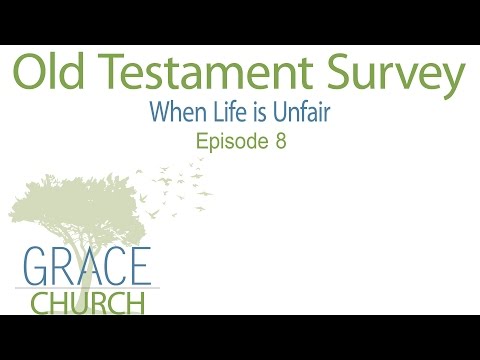 Old Testament Survey

When Life is Unfair

Episode 8

GRACE
CHURCH